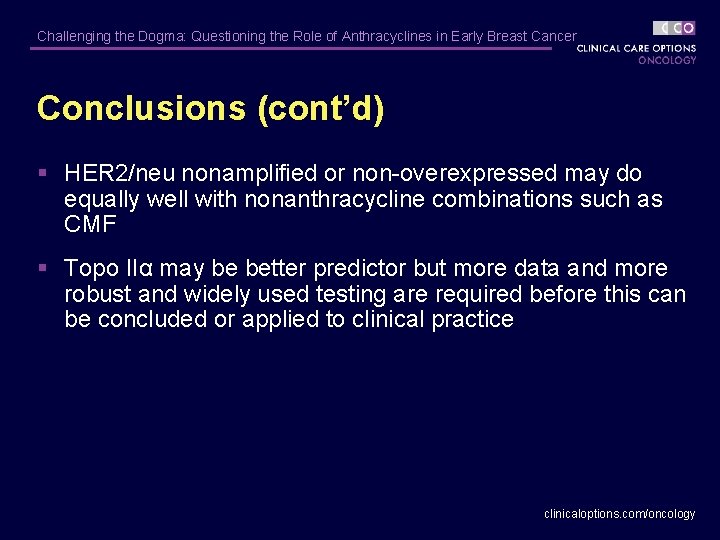 Challenging the Dogma: Questioning the Role of Anthracyclines in Early Breast Cancer

CCO
CLINICAL CARE OPTIONS
ONCOLOGY

Conclusions (cont'd)

▪ HER2/neu nonamplified or non-overexpressed may do equally well with nonanthracycline combinations such as CMF

▪ Topo IIα may be better predictor but more data and more robust and widely used testing are required before this can be concluded or applied to clinical practice

clinicaloptions.com/oncology